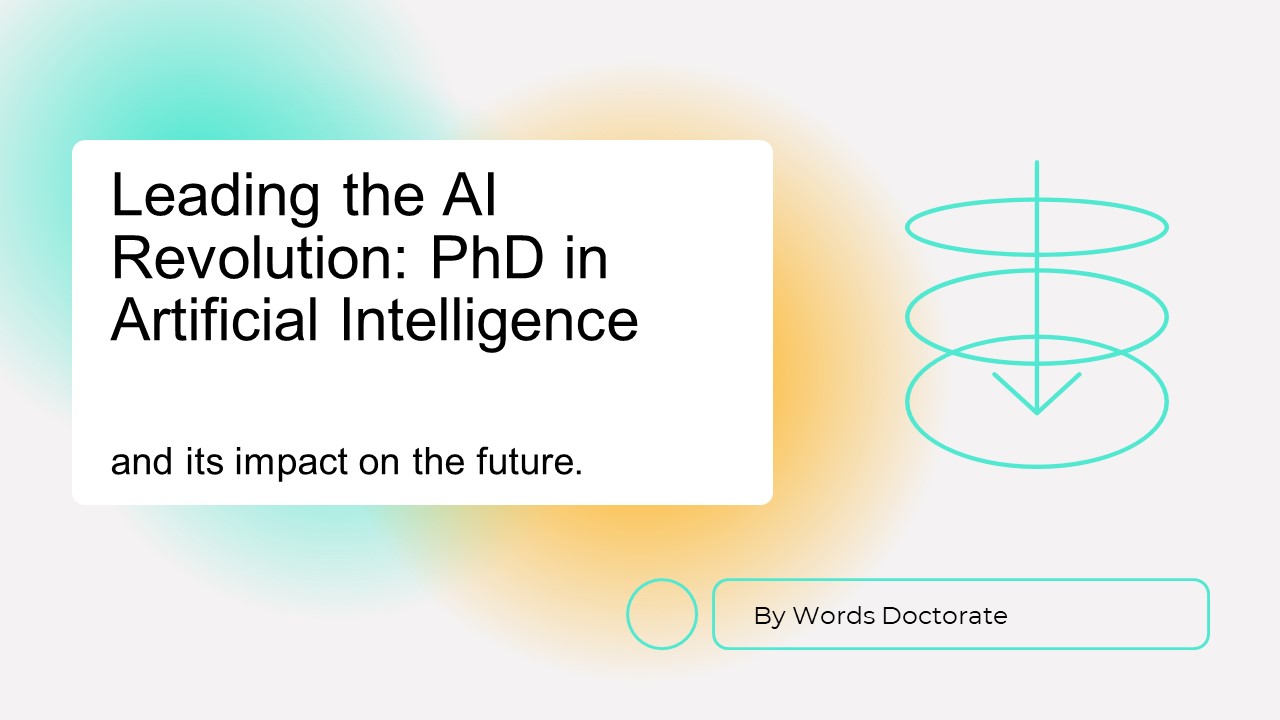 Leading the AI Revolution: PhD in Artificial Intelligence

and its impact on the future.

By Words Doctorate